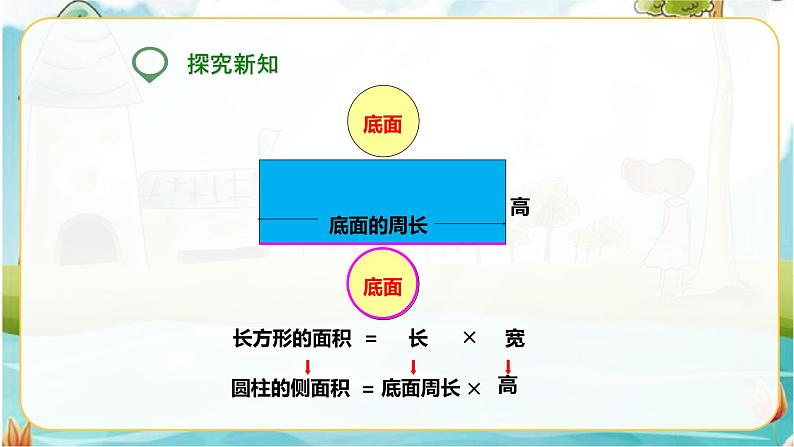 探究新知

底面

高

底面的周长

底面

长方形的面积 = 长 × 宽

圆柱的侧面积 = 底面周长 × 高